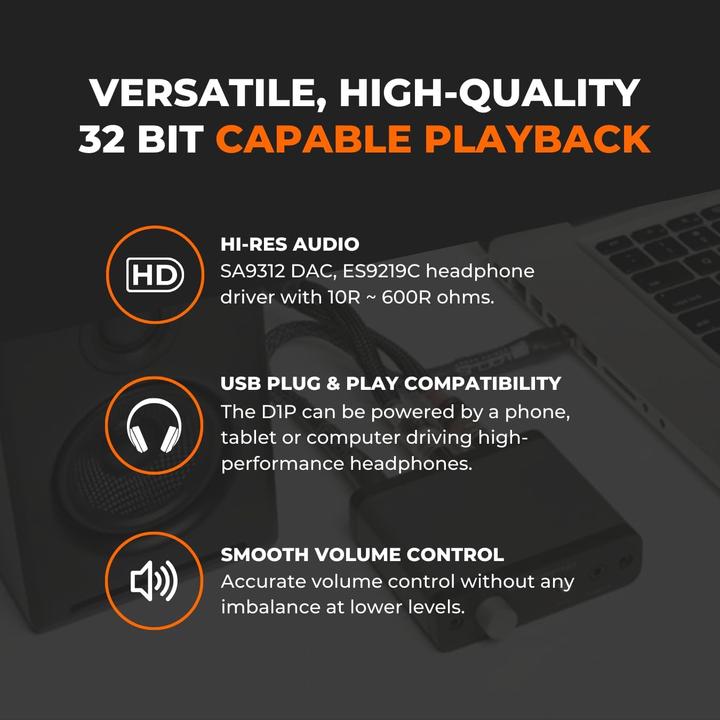 VERSATILE, HIGH-QUALITY 32 BIT CAPABLE PLAYBACK

HD

HI-RES AUDIO
SA9312 DAC, ES9219C headphone driver with 10R ~ 600R ohms.

USB PLUG & PLAY COMPATIBILITY
The D1P can be powered by a phone, tablet or computer driving high-performance headphones.

SMOOTH VOLUME CONTROL
Accurate volume control without any imbalance at lower levels.